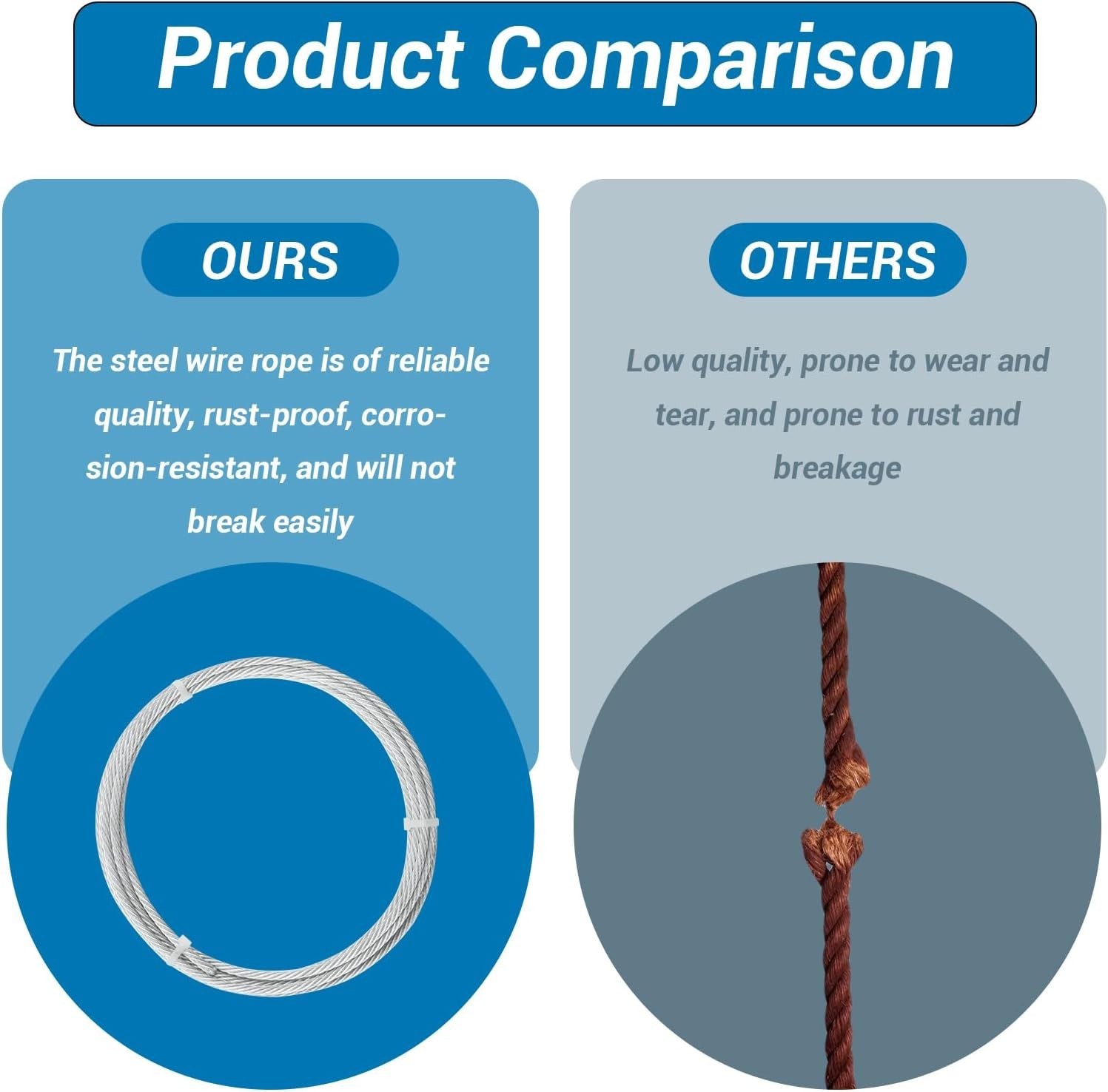 Product Comparison

OURS

The steel wire rope is of reliable quality, rust-proof, corrosion-resistant, and will not break easily

OTHERS

Low quality, prone to wear and tear, and prone to rust and breakage